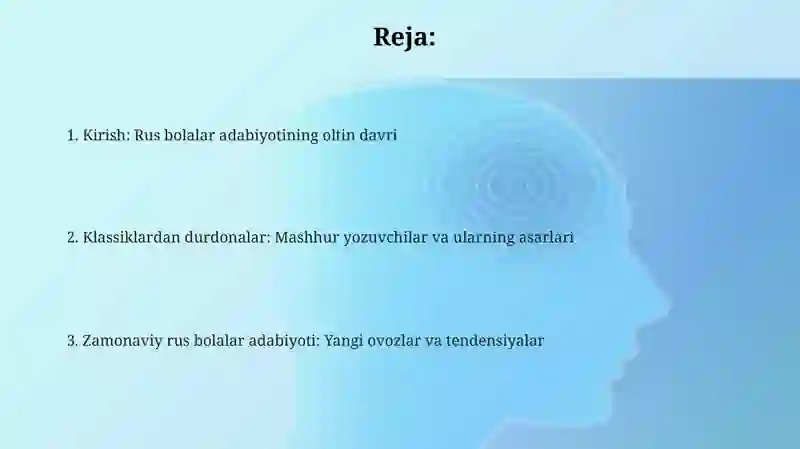 Reja:

1. Kirish: Rus bolalar adabiyotining oltin davri

2. Klassiklardan durdonalar: Mashhur yozuvchilar va ularning asarlari

3. Zamonaviy rus bolalar adabiyoti: Yangi ovozlar va tendensiyalar